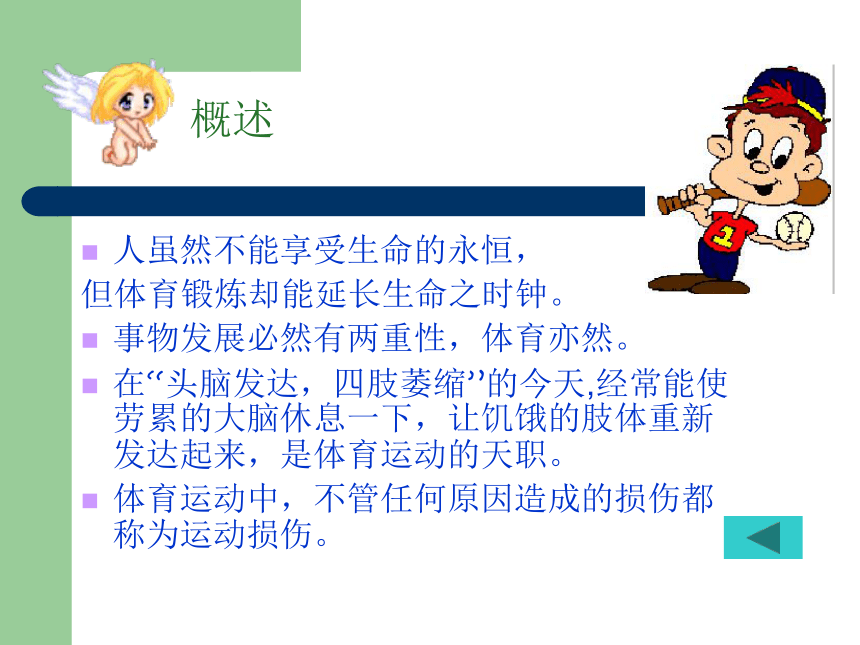 概述

人虽然不能享受生命的永恒，
但体育锻炼却能延长生命之时钟。

事物发展必然有两重性，体育亦然。

在“头脑发达，四肢萎缩”的今天,经常能使劳累的大脑休息一下，让饥饿的肢体重新发达起来，是体育运动的天职。

体育运动中，不管任何原因造成的损伤都称为运动损伤。

1